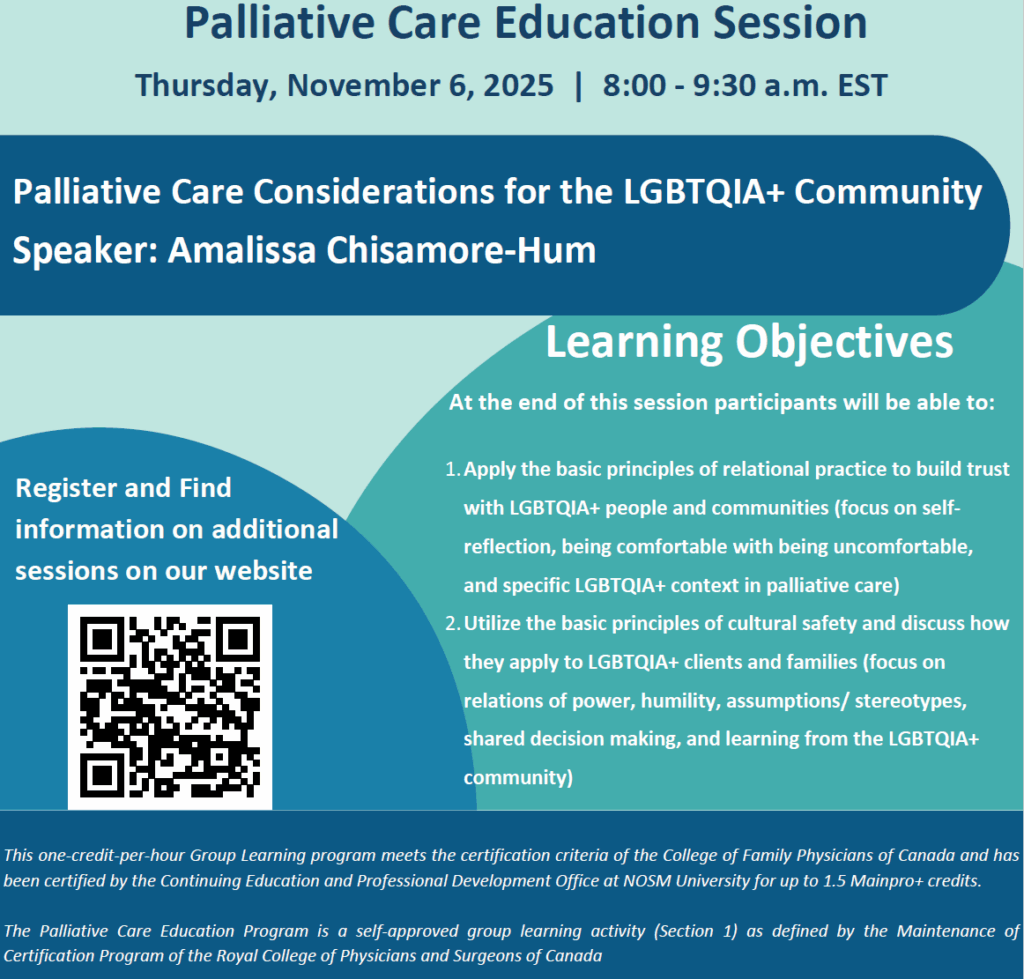 Palliative Care Education Session

Thursday, November 6, 2025 | 8:00 - 9:30 a.m. EST

Palliative Care Considerations for the LGBTQIA+ Community
Speaker: Amalissa Chisamore-Hum

Learning Objectives

At the end of this session participants will be able to:

1. Apply the basic principles of relational practice to build trust with LGBTQIA+ people and communities (focus on self-reflection, being comfortable with being uncomfortable, and specific LGBTQIA+ context in palliative care)
2. Utilize the basic principles of cultural safety and discuss how they apply to LGBTQIA+ clients and families (focus on relations of power, humility, assumptions/ stereotypes, shared decision making, and learning from the LGBTQIA+ community)

Register and Find information on additional sessions on our website

This one-credit-per-hour Group Learning program meets the certification criteria of the College of Family Physicians of Canada and has been certified by the Continuing Education and Professional Development Office at NOSM University for up to 1.5 Mainpro+ credits.

The Palliative Care Education Program is a self-approved group learning activity (Section 1) as defined by the Maintenance of Certification Program of the Royal College of Physicians and Surgeons of Canada